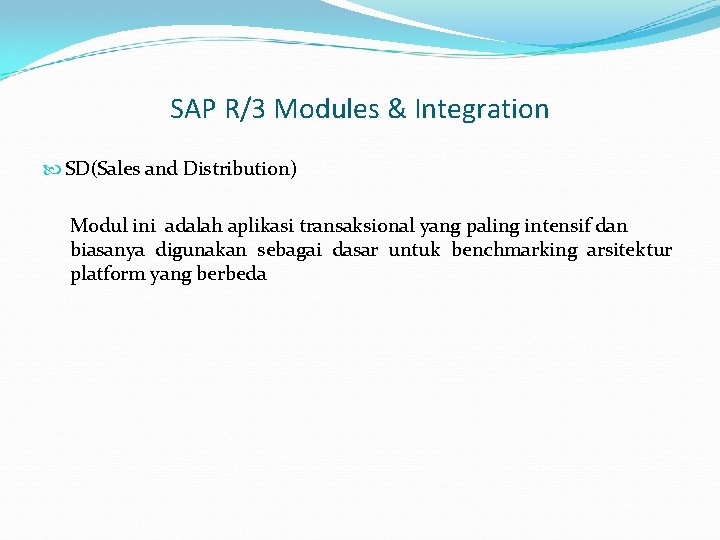 SAP R/3 Modules & Integration

SD(Sales and Distribution)

Modul ini adalah aplikasi transaksional yang paling intensif dan biasanya digunakan sebagai dasar untuk benchmarking arsitektur platform yang berbeda